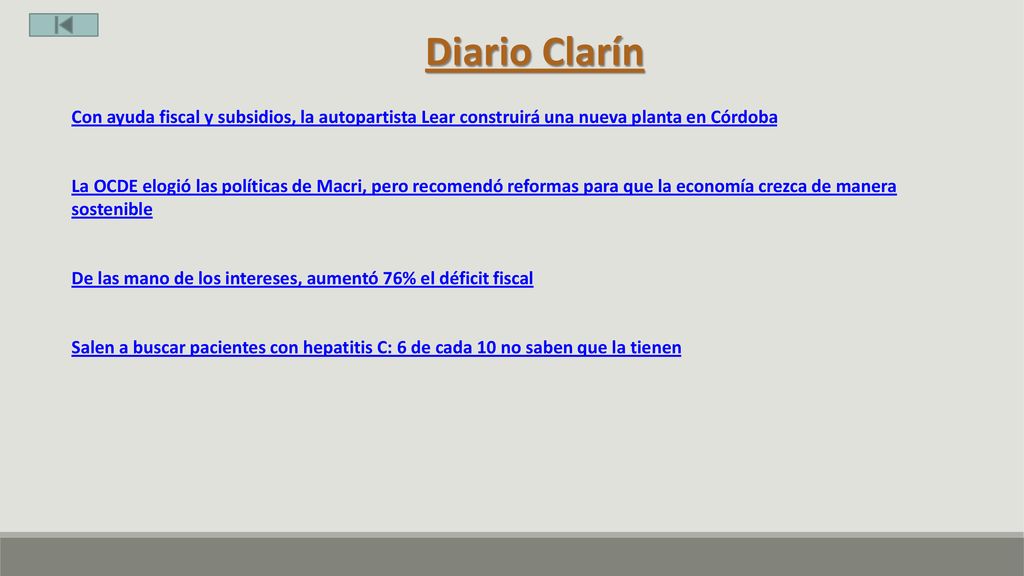 Diario Clarín

Con ayuda fiscal y subsidios, la autopartista Lear construirá una nueva planta en Córdoba

La OCDE elogió las políticas de Macri, pero recomendó reformas para que la economía crezca de manera sostenible

De las mano de los intereses, aumentó 76% el déficit fiscal

Salen a buscar pacientes con hepatitis C: 6 de cada 10 no saben que la tienen